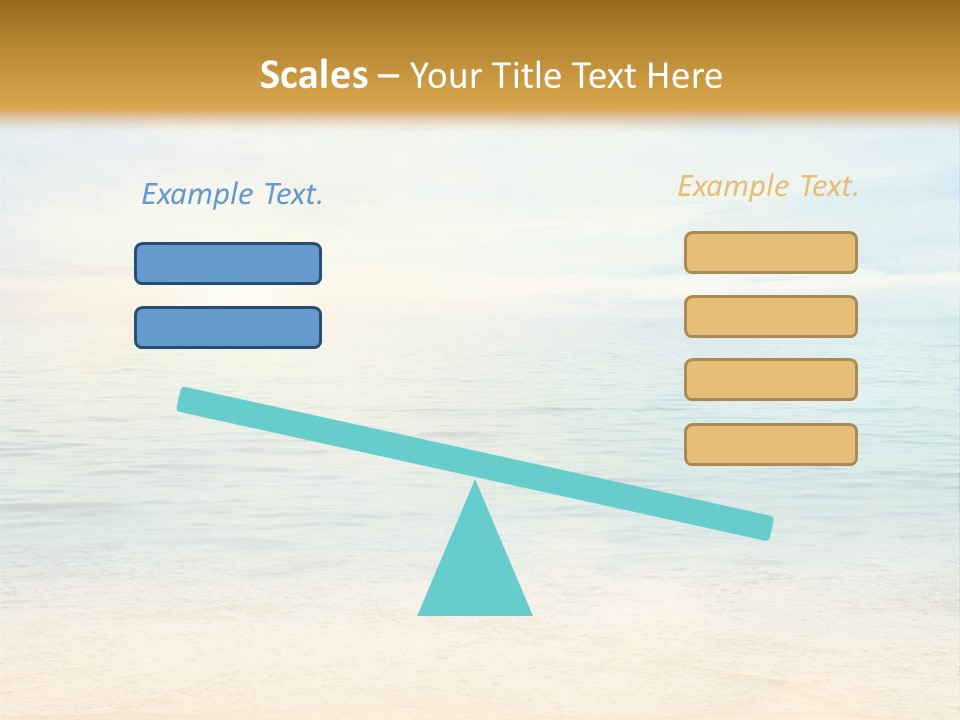 Scales – Your Title Text Here

Example Text.

Example Text.